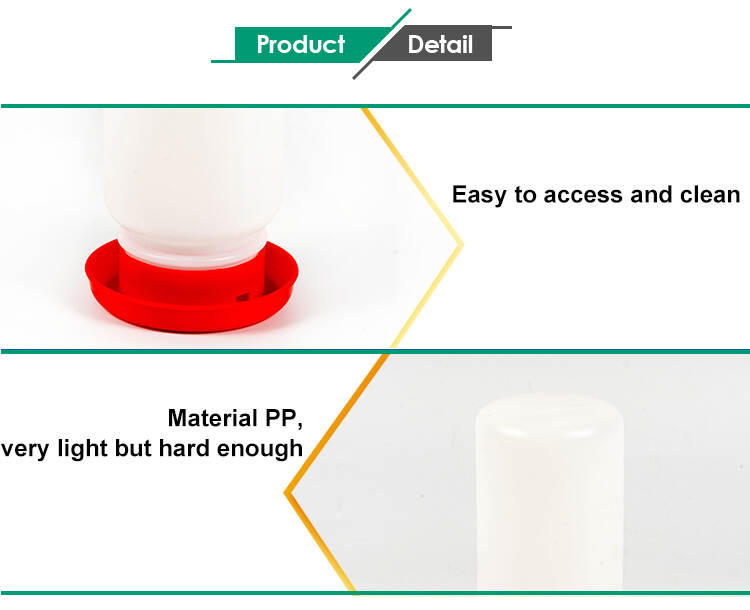 Product Detail

Easy to access and clean

Material PP,
very light but hard enough